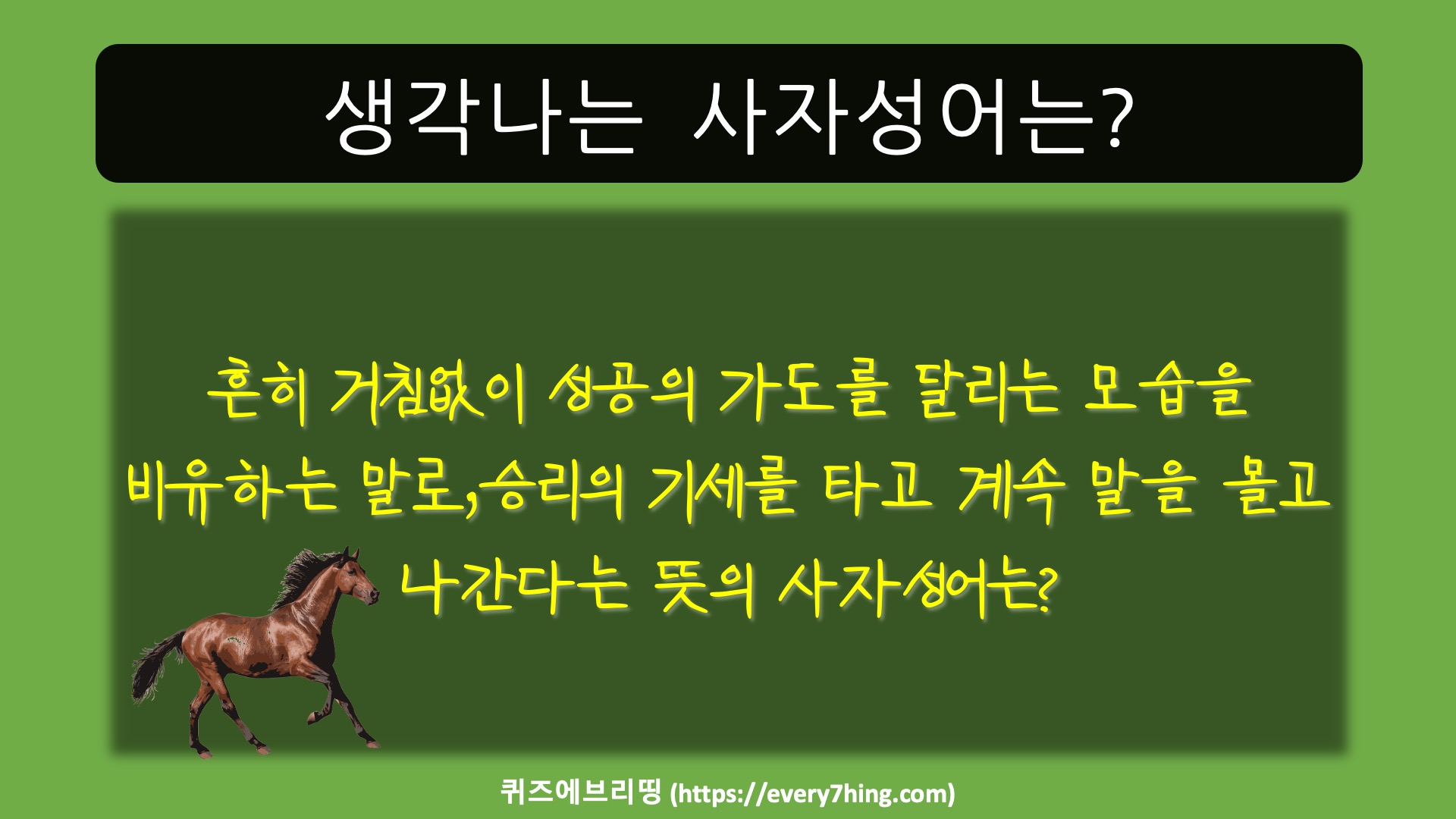 생각나는 사자성어는?

흔히 거침없이 성공의 가도를 달리는 모습을 비유하는 말로,승리의 기세를 타고 계속 말을 몰고 나간다는 뜻의 사자성어는?

퀴즈에브리띵 (https://every7hing.com)